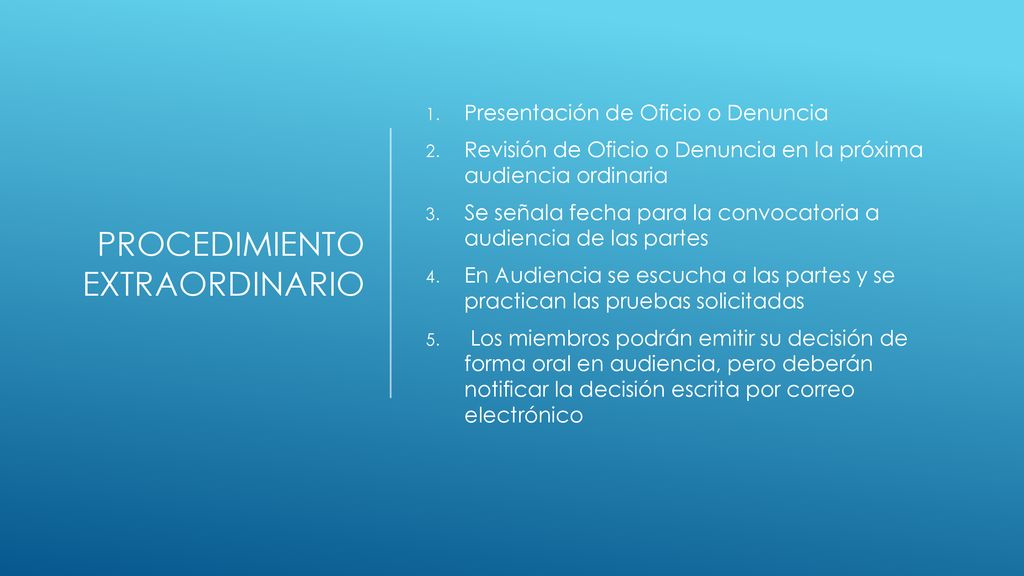 PROCEDIMIENTO EXTRAORDINARIO

1. Presentación de Oficio o Denuncia
2. Revisión de Oficio o Denuncia en la próxima audiencia ordinaria
3. Se señala fecha para la convocatoria a audiencia de las partes
4. En Audiencia se escucha a las partes y se practican las pruebas solicitadas
5. Los miembros podrán emitir su decisión de forma oral en audiencia, pero deberán notificar la decisión escrita por correo electrónico